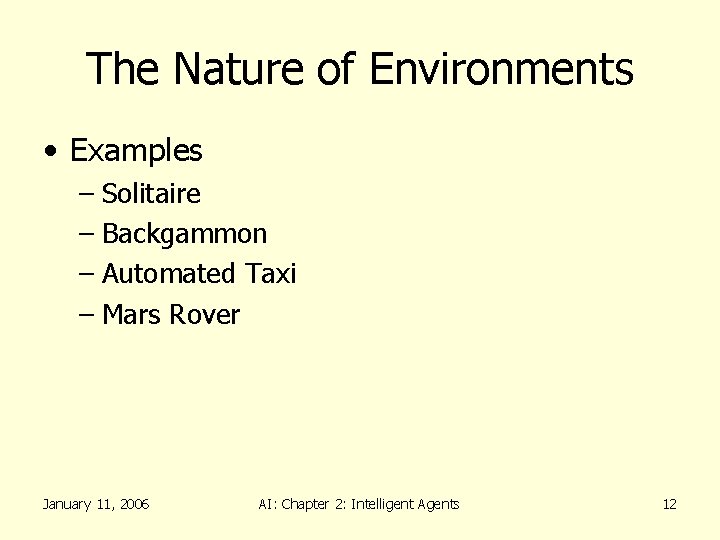 The Nature of Environments

• Examples
– Solitaire
– Backgammon
– Automated Taxi
– Mars Rover

January 11, 2006

AI: Chapter 2: Intelligent Agents

12